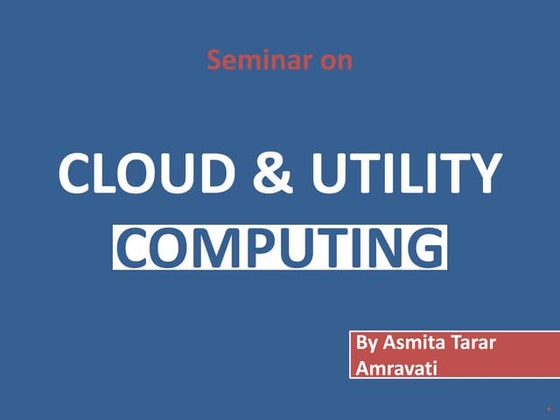 Seminar on

CLOUD & UTILITY COMPUTING

By Asmita Tarar
Amravati